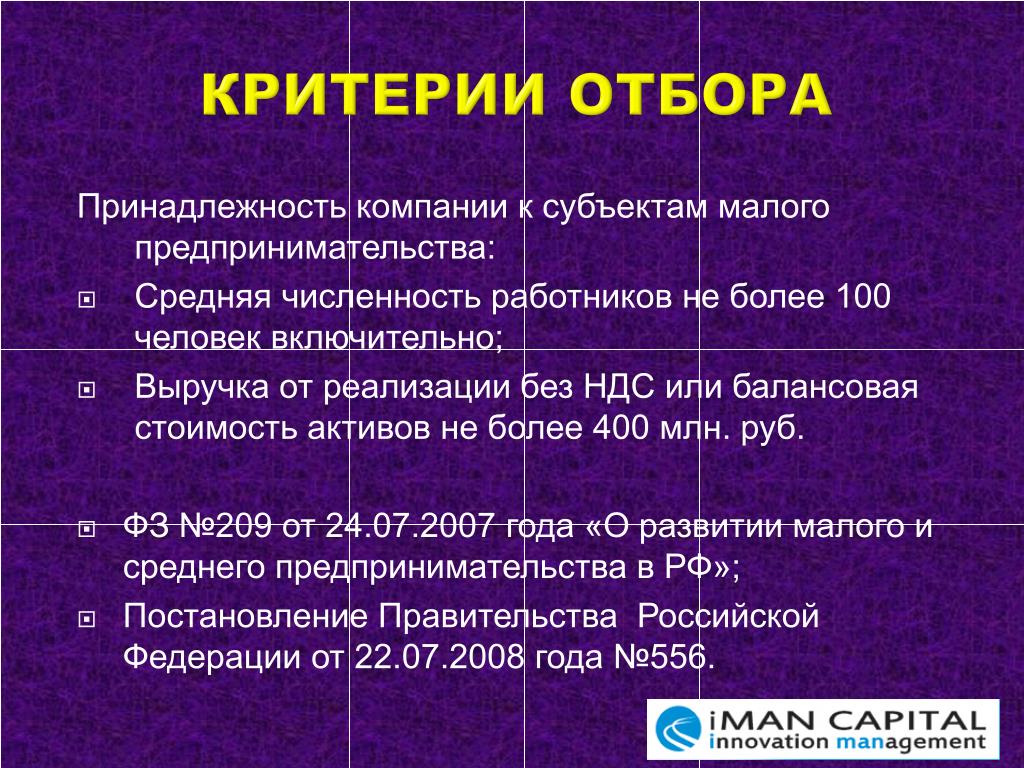 КРИТЕРИИ ОТБОРА

Принадлежность компании к субъектам малого предпринимательства:

Средняя численность работников не более 100 человек включительно;

Выручка от реализации без НДС или балансовая стоимость активов не более 400 млн. руб.

ФЗ №209 от 24.07.2007 года «О развитии малого и среднего предпринимательства в РФ»;

Постановление Правительства Российской Федерации от 22.07.2008 года №556.

iMAN CAPITAL
innovation management